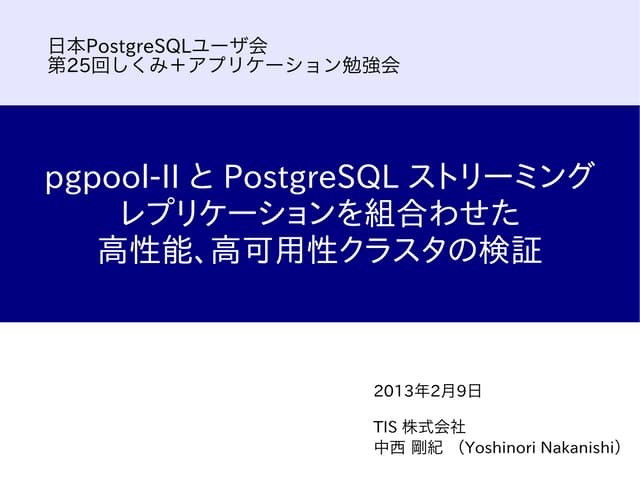 日本PostgreSQLユーザ会
第25回しくみ＋アプリケーション勉強会

pgpool-II と PostgreSQL ストリーミングレプリケーションを組合わせた高性能、高可用性クラスタの検証

2013年2月9日

TIS 株式会社
中西 剛紀 （Yoshinori Nakanishi）